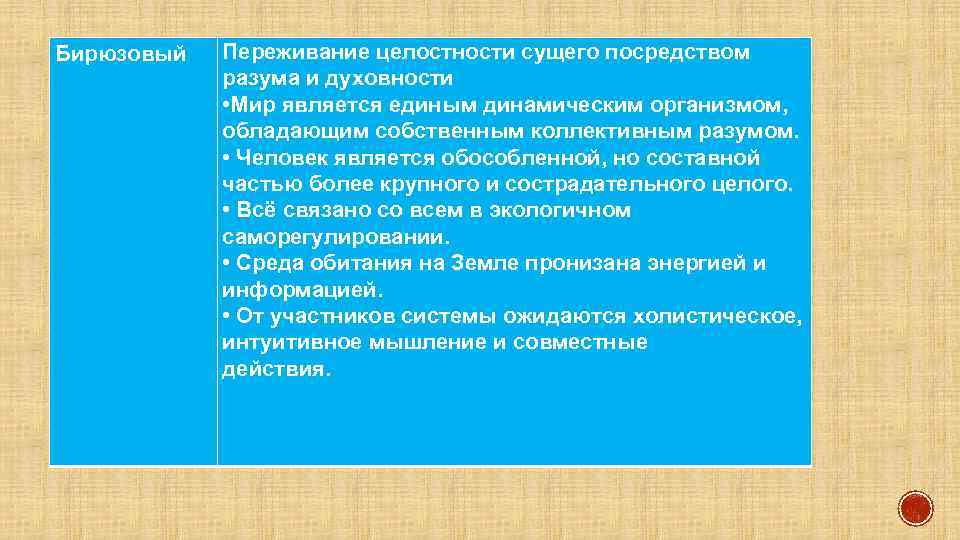 | Бирюзовый | Переживание целостности сущего посредством разума и духовности •Мир является единым динамическим организмом, обладающим собственным коллективным разумом. • Человек является обособленной, но составной частью более крупного и сострадательного целого. • Всё связано со всем в экологичном саморегулировании. • Среда обитания на Земле пронизана энергией и информацией. • От участников системы ожидаются холистическое, интуитивное мышление и совместные действия. |
|---|---|